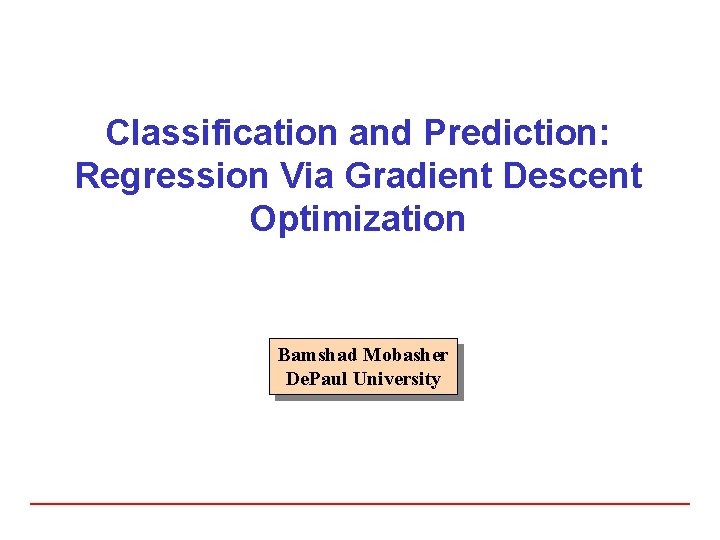 Classification and Prediction: Regression Via Gradient Descent Optimization

Bamshad Mobasher
DePaul University